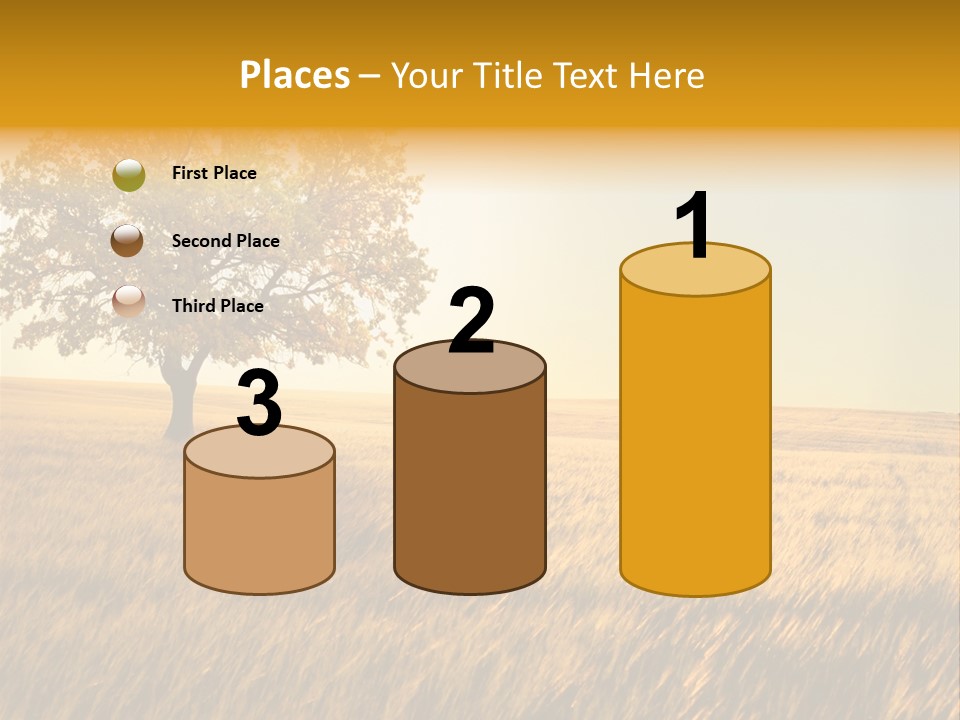 Places – Your Title Text Here

First Place

Second Place

Third Place

3

2

1